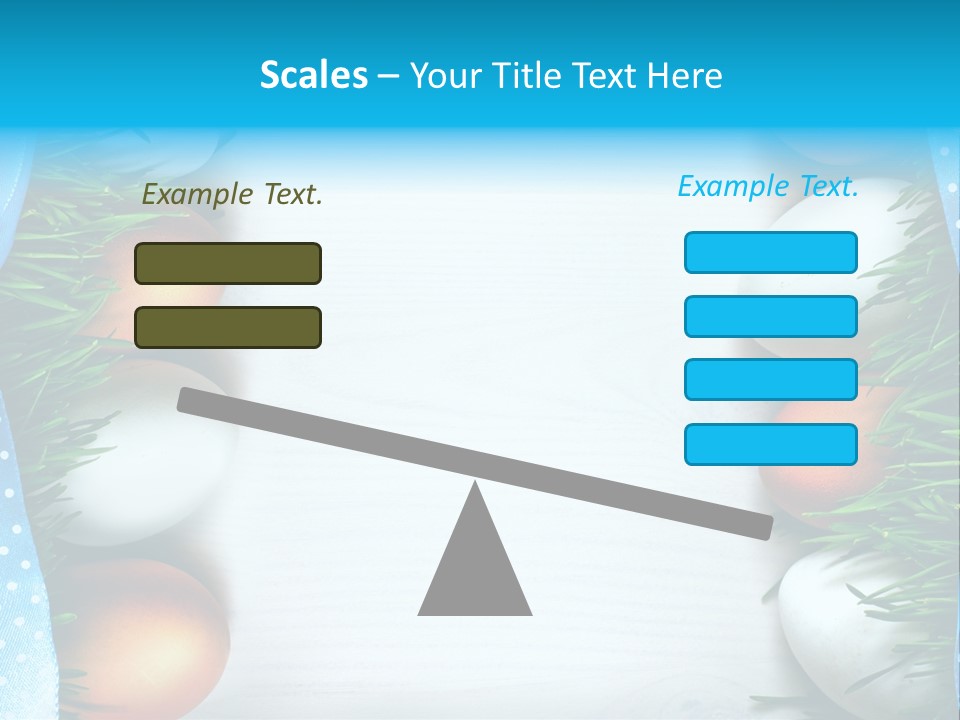 Scales – Your Title Text Here

Example Text.

Example Text.